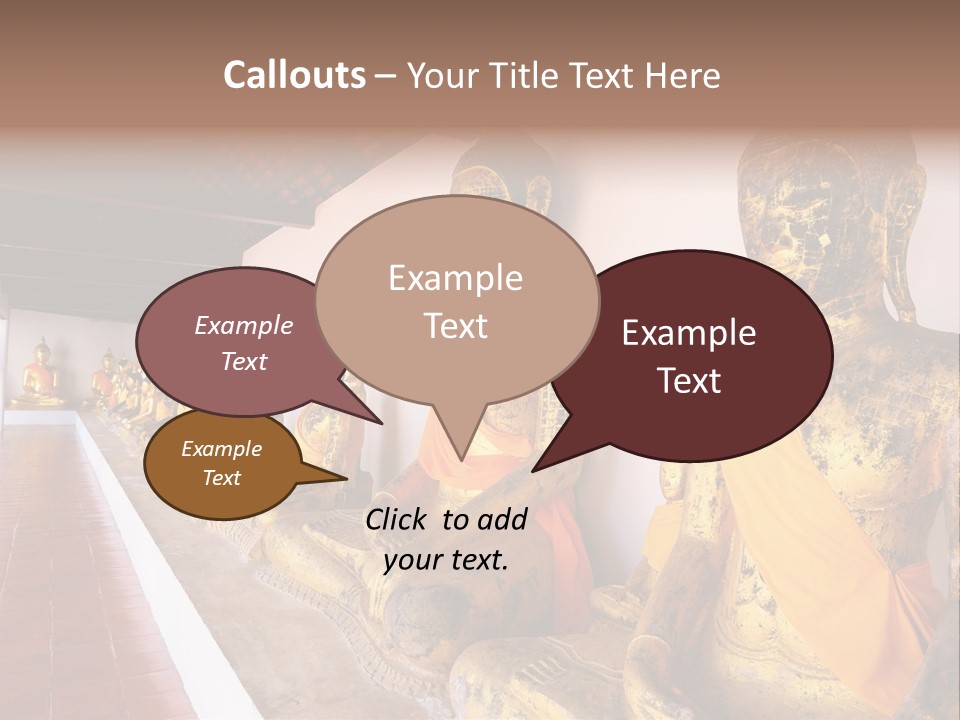 Callouts – Your Title Text Here

Example Text

Example Text

Example Text

Example Text

Click to add your text.